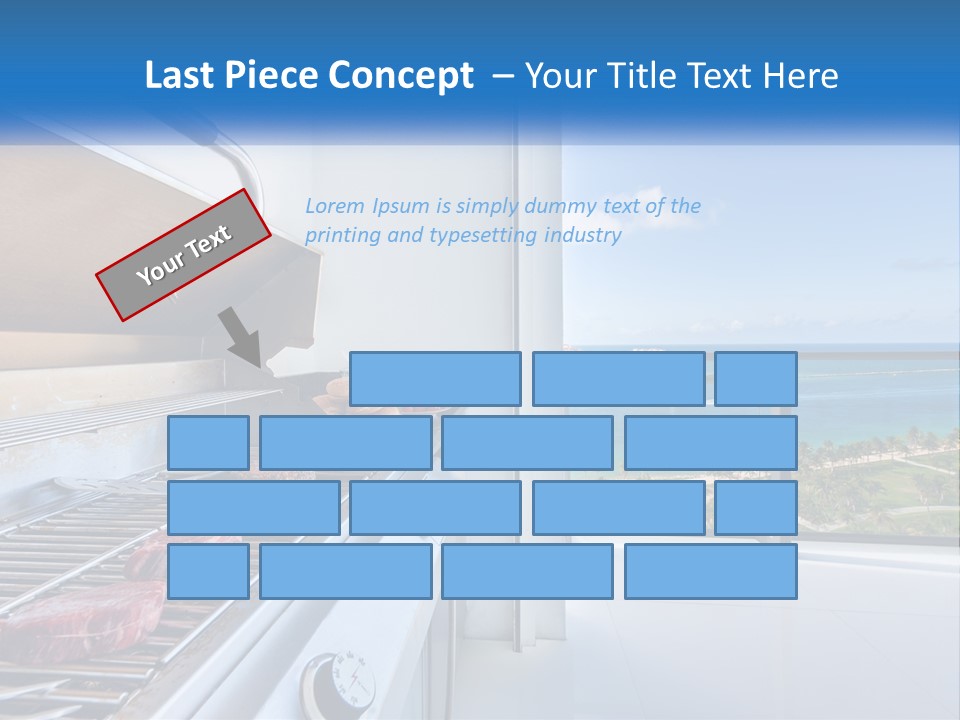 Last Piece Concept – Your Title Text Here

Your Text

Lorem Ipsum is simply dummy text of the printing and typesetting industry